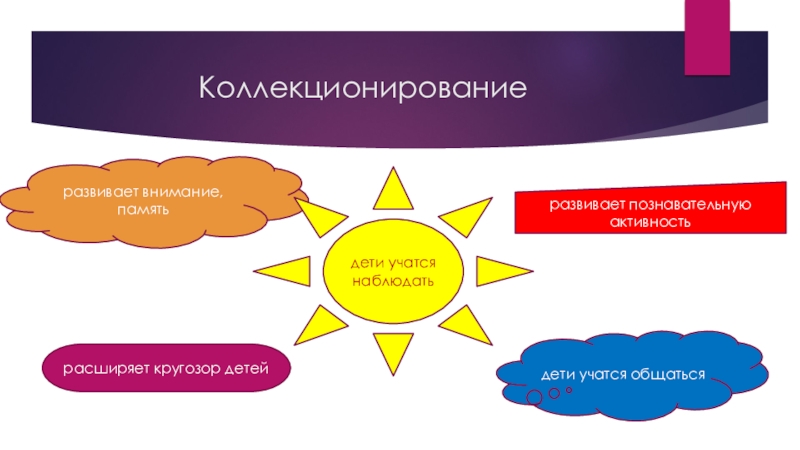 Коллекционирование

развивает внимание, память

развивает познавательную активность

дети учатся наблюдать

расширяет кругозор детей

дети учатся общаться